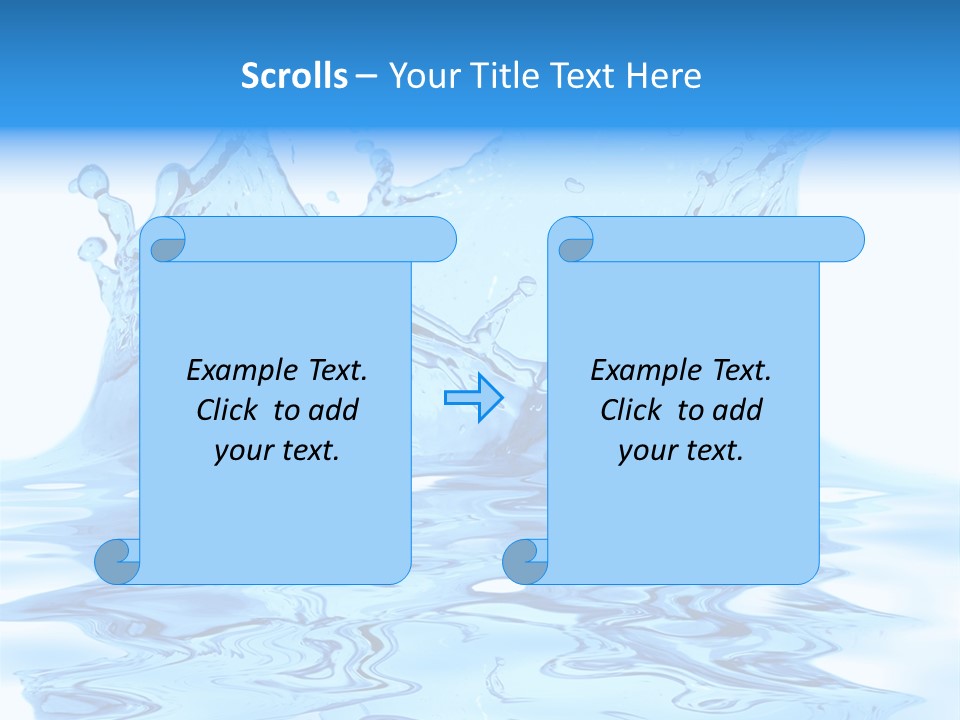 Scrolls – Your Title Text Here

Example Text. Click to add your text.

Example Text. Click to add your text.